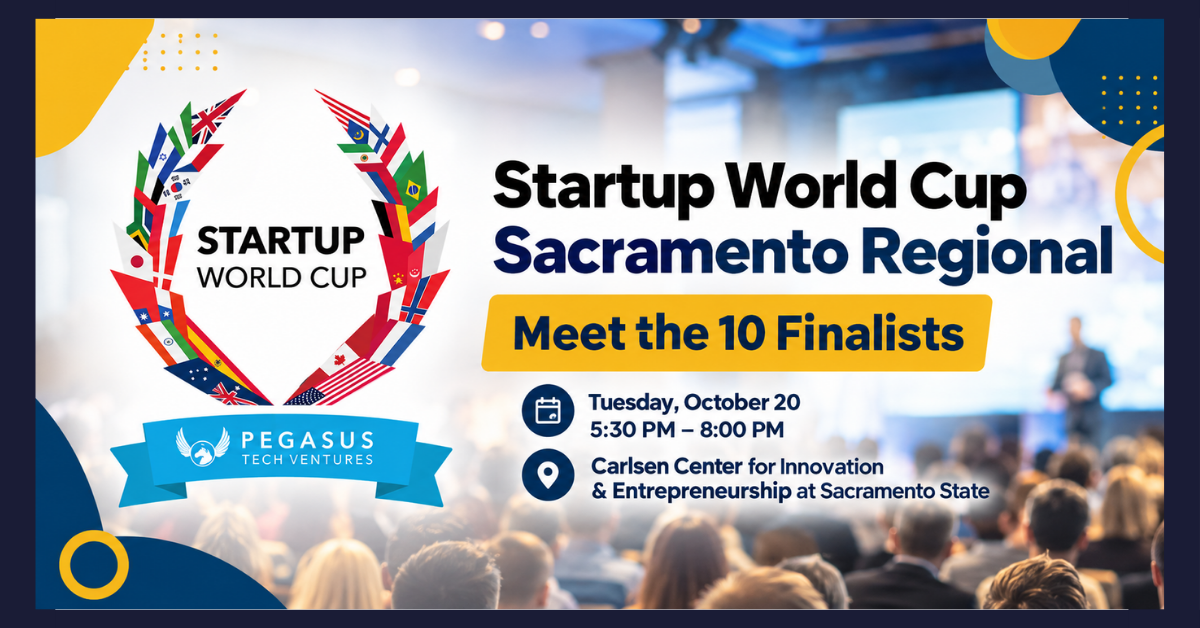 STARTUP
WORLD CUP

PEGASUS
TECH VENTURES

Startup World Cup
Sacramento Regional

Meet the 10 Finalists

Tuesday, October 20
5:30 PM – 8:00 PM

Carlsen Center for Innovation
& Entrepreneurship at Sacramento State